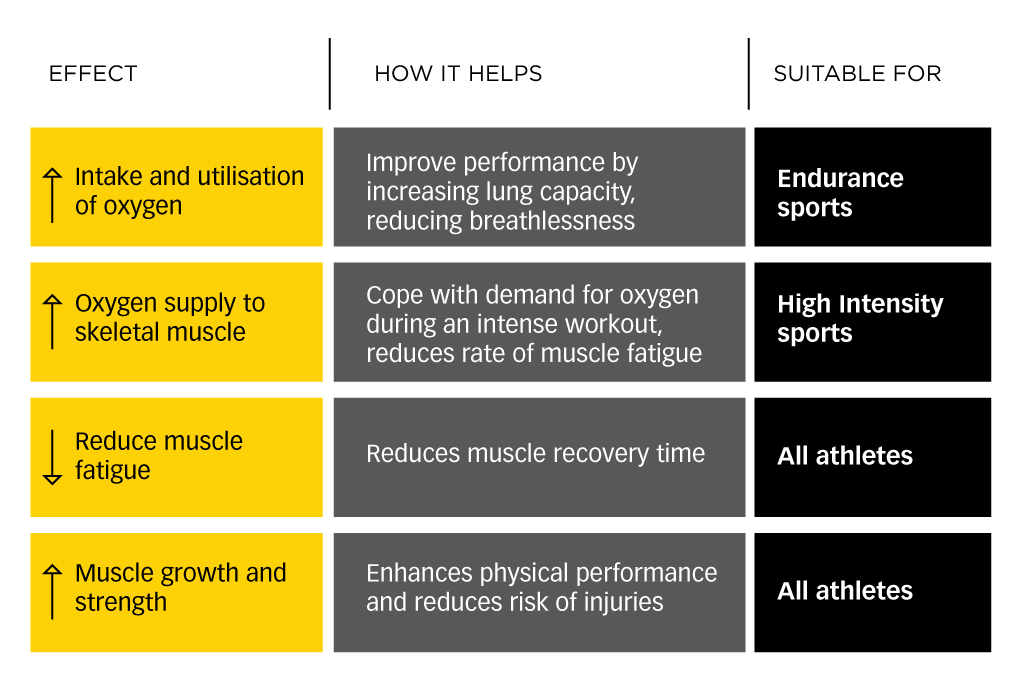 | EFFECT | HOW IT HELPS | SUITABLE FOR |
|---|---|---|
| ↑ Intake and utilisation of oxygen | Improve performance by increasing lung capacity, reducing breathlessness | Endurance sports |
| ↑ Oxygen supply to skeletal muscle | Cope with demand for oxygen during an intense workout, reduces rate of muscle fatigue | High Intensity sports |
| ↓ Reduce muscle fatigue | Reduces muscle recovery time | All athletes |
| ↑ Muscle growth and strength | Enhances physical performance and reduces risk of injuries | All athletes |